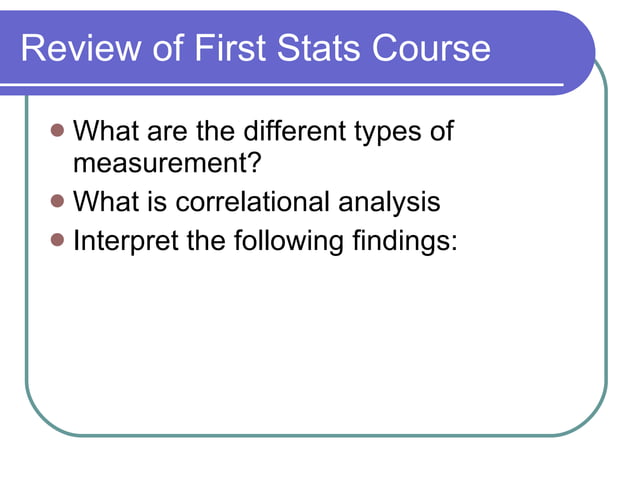 Review of First Stats Course

- What are the different types of measurement?
- What is correlational analysis
- Interpret the following findings: